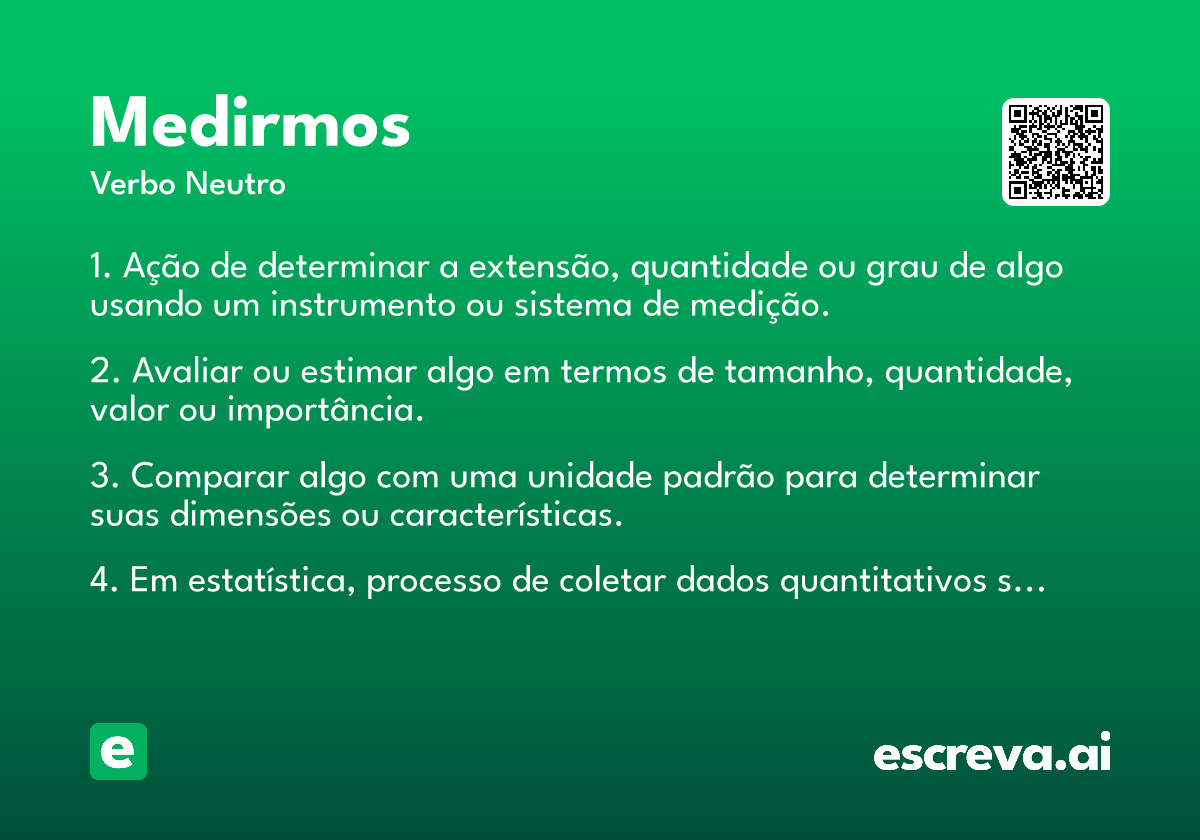 Medirmos
Verbo Neutro

1. Ação de determinar a extensão, quantidade ou grau de algo usando um instrumento ou sistema de medição.

2. Avaliar ou estimar algo em termos de tamanho, quantidade, valor ou importância.

3. Comparar algo com uma unidade padrão para determinar suas dimensões ou características.

4. Em estatística, processo de coletar dados quantitativos s…

e

escreva.ai